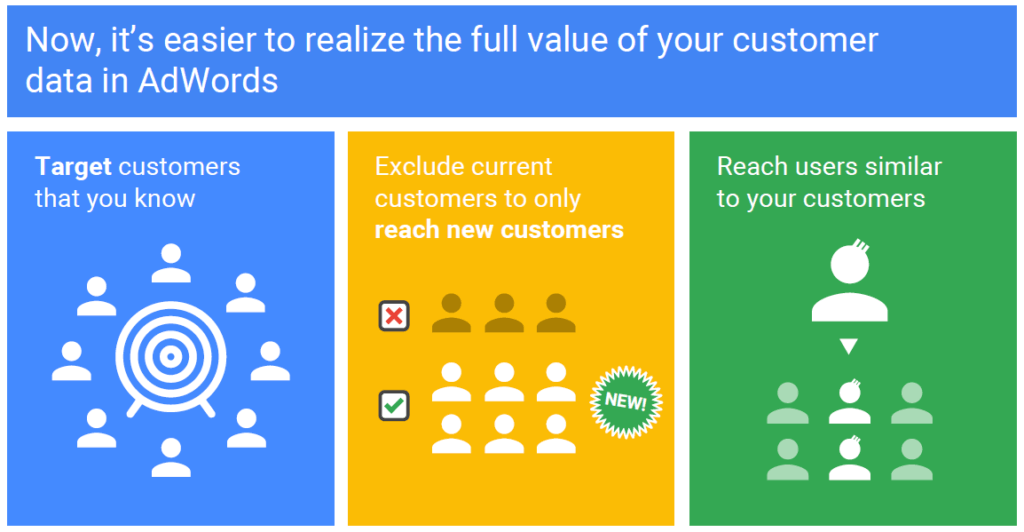 Now, it's easier to realize the full value of your customer data in AdWords

Target customers that you know

Exclude current customers to only reach new customers

NEW!

Reach users similar to your customers